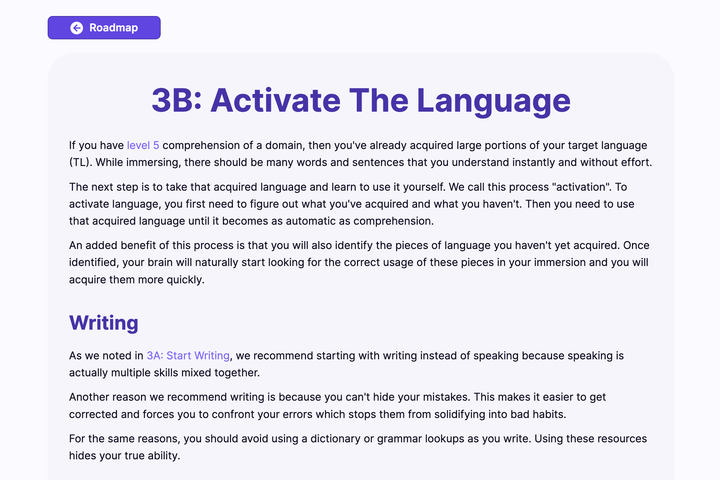 Roadmap

3B: Activate The Language

If you have level 5 comprehension of a domain, then you've already acquired large portions of your target language (TL). While immersing, there should be many words and sentences that you understand instantly and without effort.

The next step is to take that acquired language and learn to use it yourself. We call this process "activation". To activate language, you first need to figure out what you've acquired and what you haven't. Then you need to use that acquired language until it becomes as automatic as comprehension.

An added benefit of this process is that you will also identify the pieces of language you haven't yet acquired. Once identified, your brain will naturally start looking for the correct usage of these pieces in your immersion and you will acquire them more quickly.

Writing

As we noted in 3A: Start Writing, we recommend starting with writing instead of speaking because speaking is actually multiple skills mixed together.

Another reason we recommend writing is because you can't hide your mistakes. This makes it easier to get corrected and forces you to confront your errors which stops them from solidifying into bad habits.

For the same reasons, you should avoid using a dictionary or grammar lookups as you write. Using these resources hides your true ability.